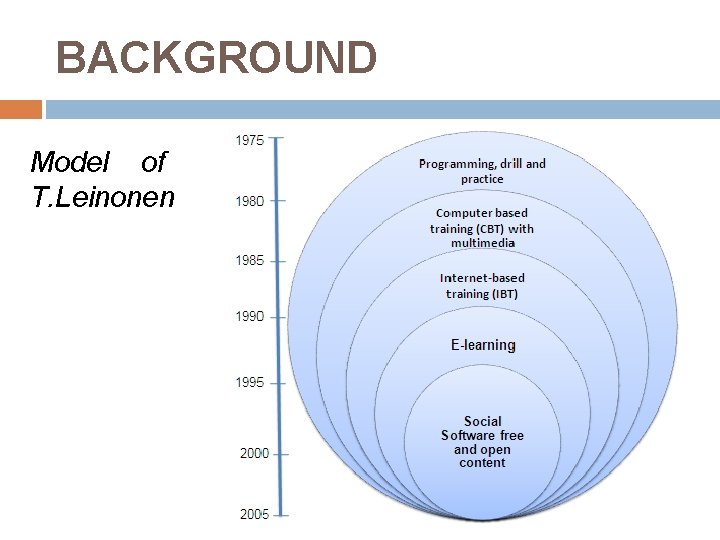 BACKGROUND

Model of T.Leinonen

1975
1980
1985
1990
1995
2000
2005

Programming, drill and practice

Computer based training (CBT) with multimedia

Internet-based training (IBT)

E-learning

Social Software free and open content